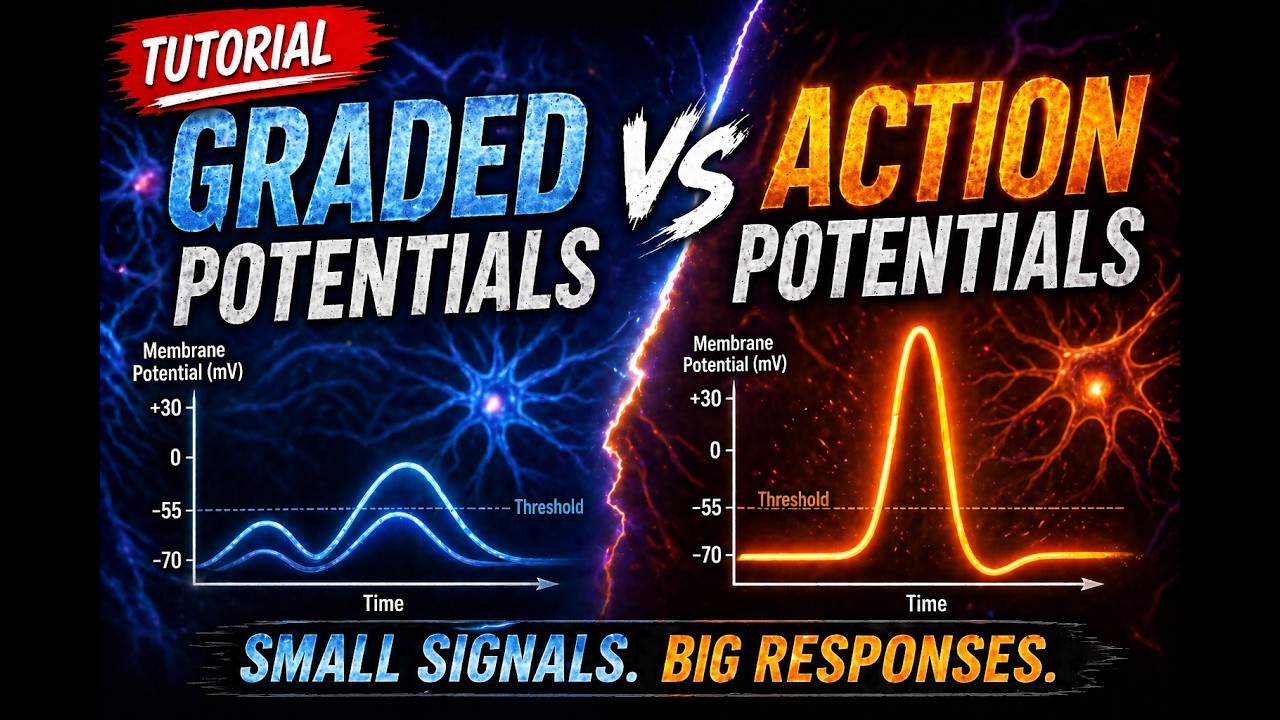 TUTORIAL

GRADED POTENTIALS

VS

ACTION POTENTIALS

Membrane Potential (mV)

+30

0

-55

-70

Threshold

Time

Membrane Potential (mV)

+30

0

-55

-70

Threshold

Time

SMALL SIGNALS. BIG RESPONSES.